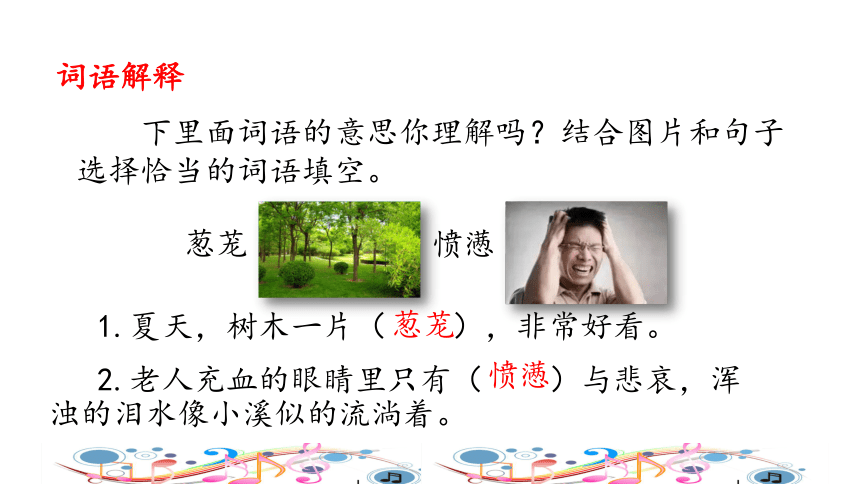 词语解释

下里面词语的意思你理解吗？结合图片和句子选择恰当的词语填空。

葱茏　　愤懑

1. 夏天，树木一片（葱茏），非常好看。

2. 老人充血的眼睛里只有（愤懑）与悲哀，浑浊的泪水像小溪似的流淌着。